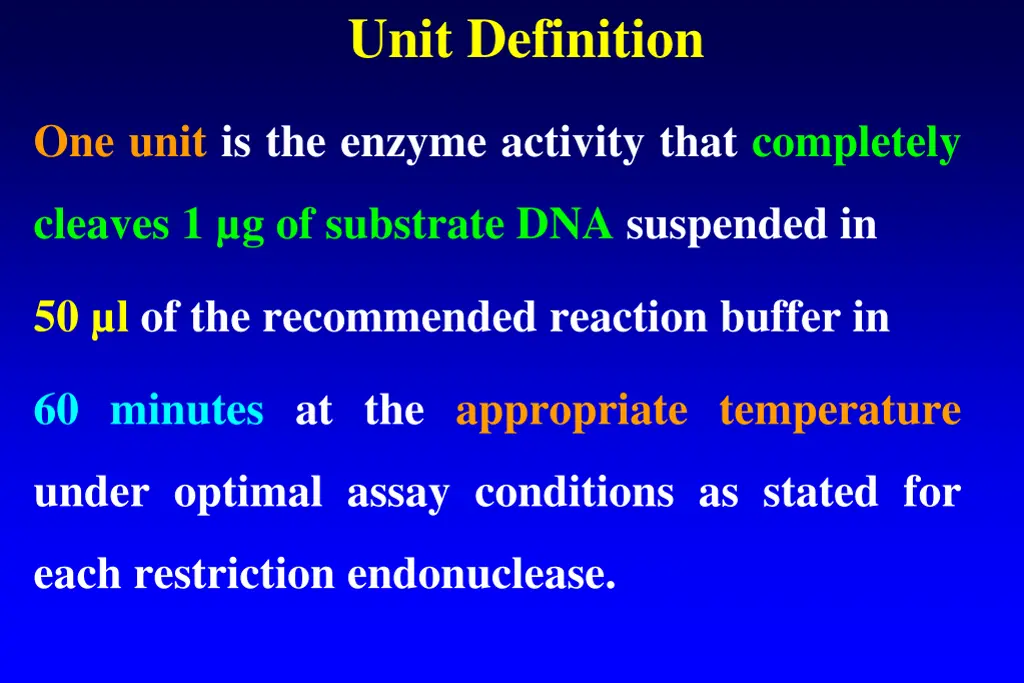 Unit Definition

One unit is the enzyme activity that completely cleaves 1 µg of substrate DNA suspended in 50 µl of the recommended reaction buffer in 60 minutes at the appropriate temperature under optimal assay conditions as stated for each restriction endonuclease.